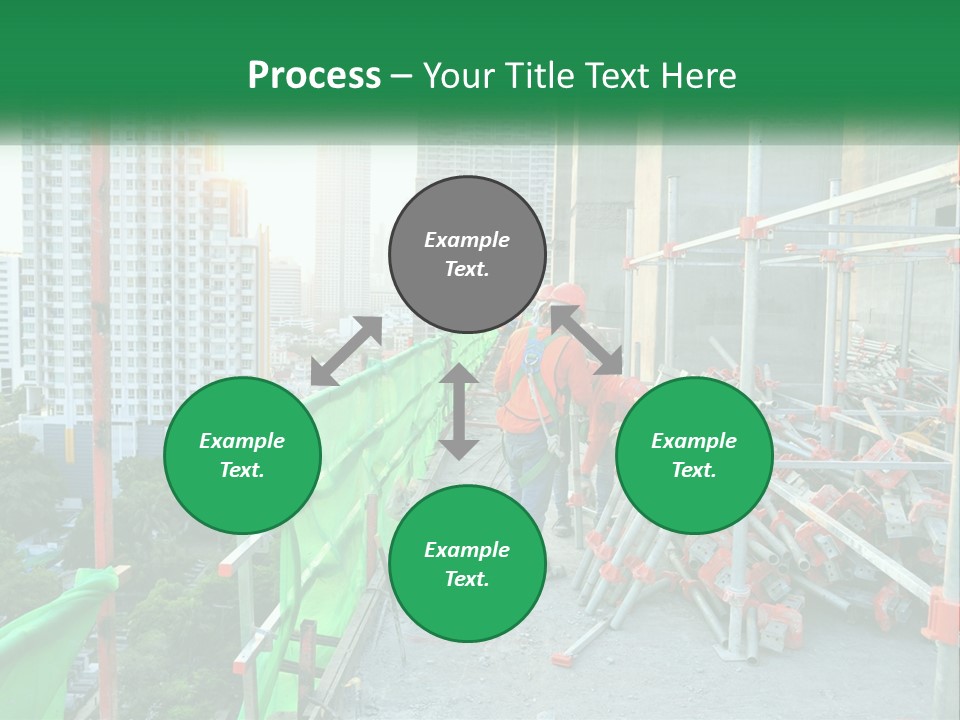 Process – Your Title Text Here

Example Text.

Example Text.

Example Text.

Example Text.